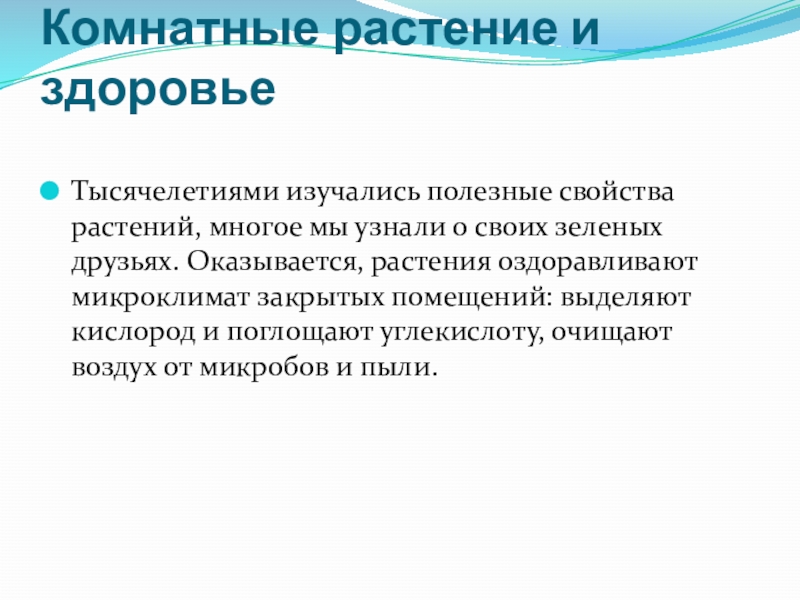 Комнатные растение и здоровье

Тысячелетиями изучались полезные свойства растений, многое мы узнали о своих зеленых друзьях. Оказывается, растения оздоравливают микроклимат закрытых помещений: выделяют кислород и поглощают углекислоту, очищают воздух от микробов и пыли.